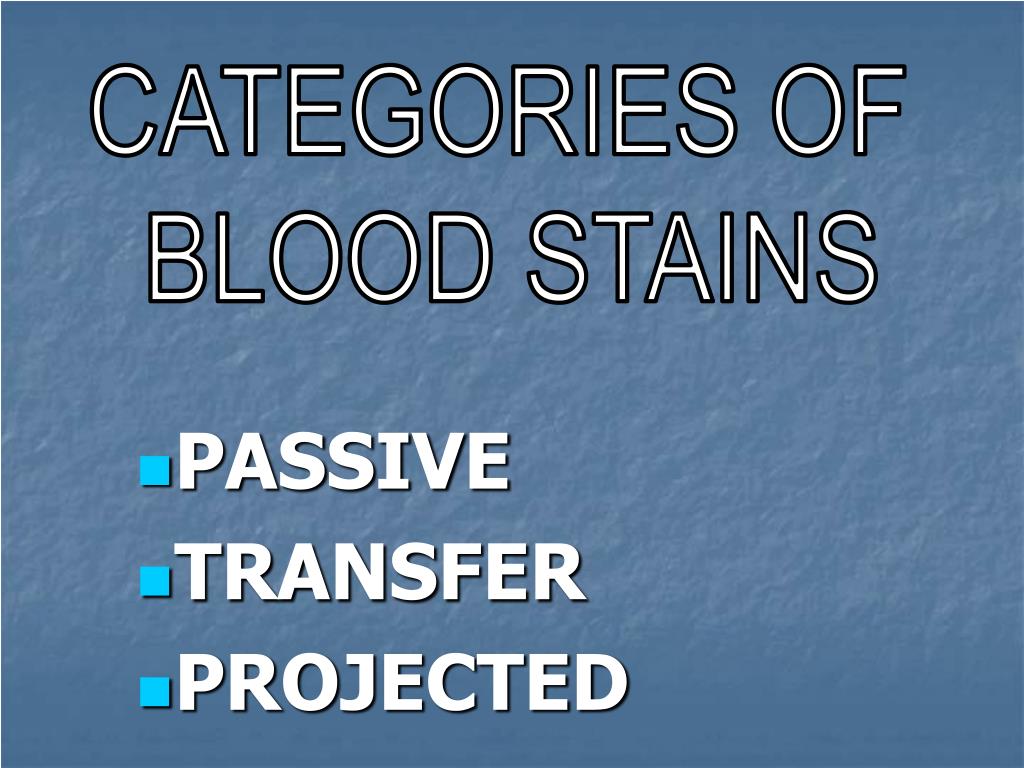 CATEGORIES OF BLOOD STAINS

- PASSIVE
- TRANSFER
- PROJECTED